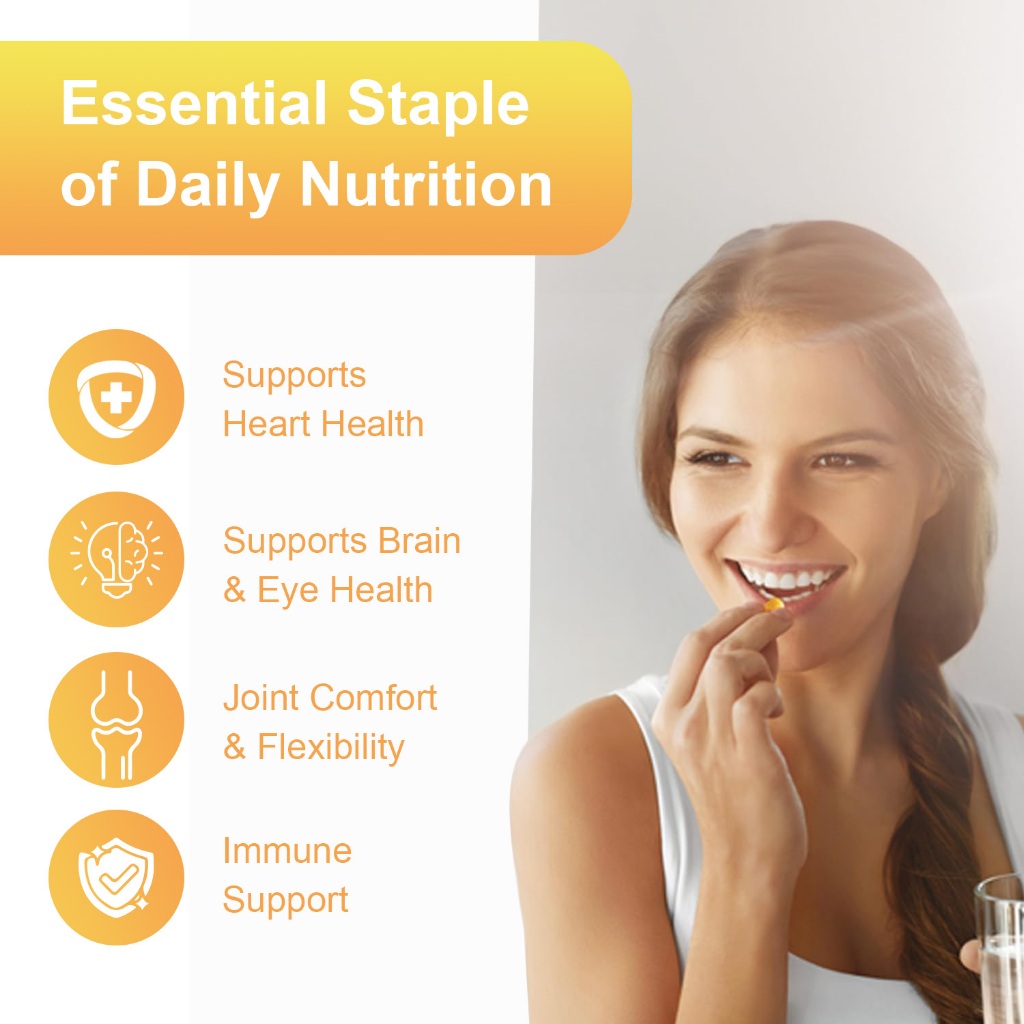 Essential Staple of Daily Nutrition

Supports Heart Health

Supports Brain & Eye Health

Joint Comfort & Flexibility

Immune Support